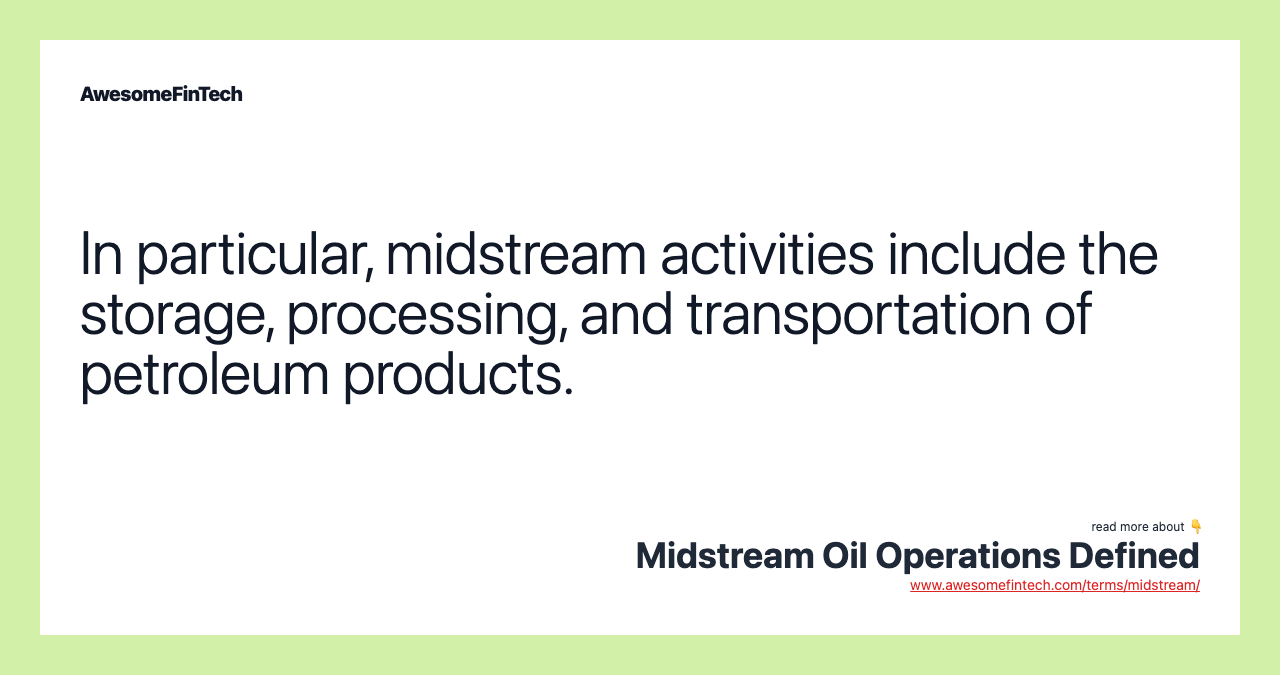 AwesomeFinTech

In particular, midstream activities include the storage, processing, and transportation of petroleum products.

read more about 👇
Midstream Oil Operations Defined
www.awesomefintech.com/terms/midstream/